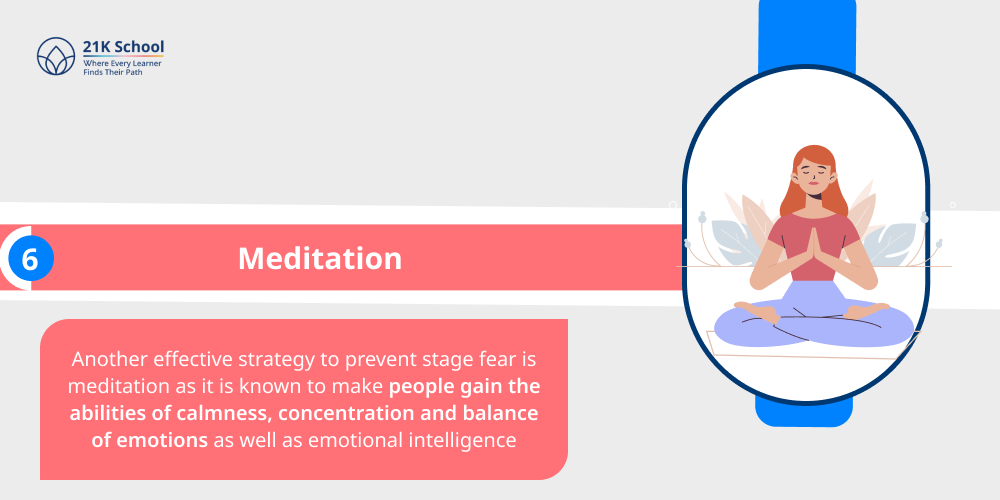 21K School
Where Every Learner Finds Their Path

6

Meditation

Another effective strategy to prevent stage fear is meditation as it is known to make people gain the abilities of calmness, concentration and balance of emotions as well as emotional intelligence